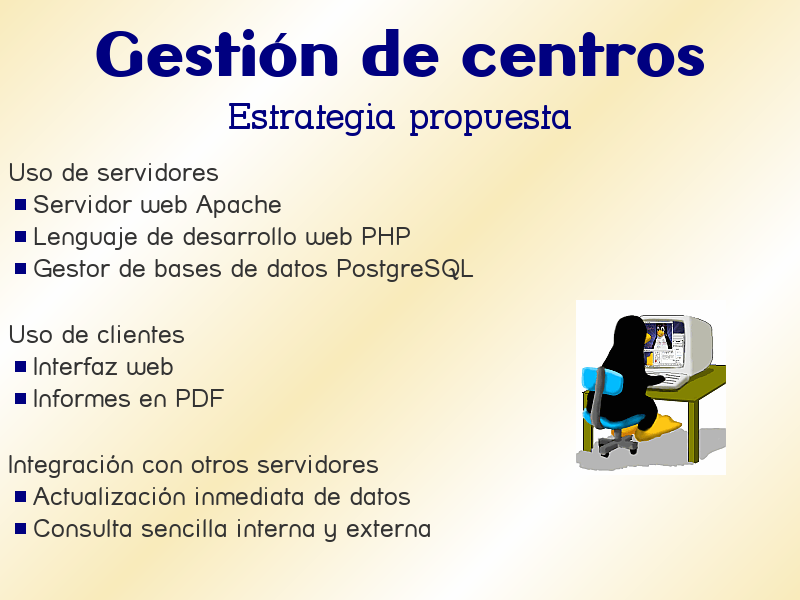 Gestión de centros

Estrategia propuesta

Uso de servidores
■ Servidor web Apache
■ Lenguaje de desarrollo web PHP
■ Gestor de bases de datos PostgreSQL

Uso de clientes
■ Interfaz web
■ Informes en PDF

Integración con otros servidores
■ Actualización inmediata de datos
■ Consulta sencilla interna y externa